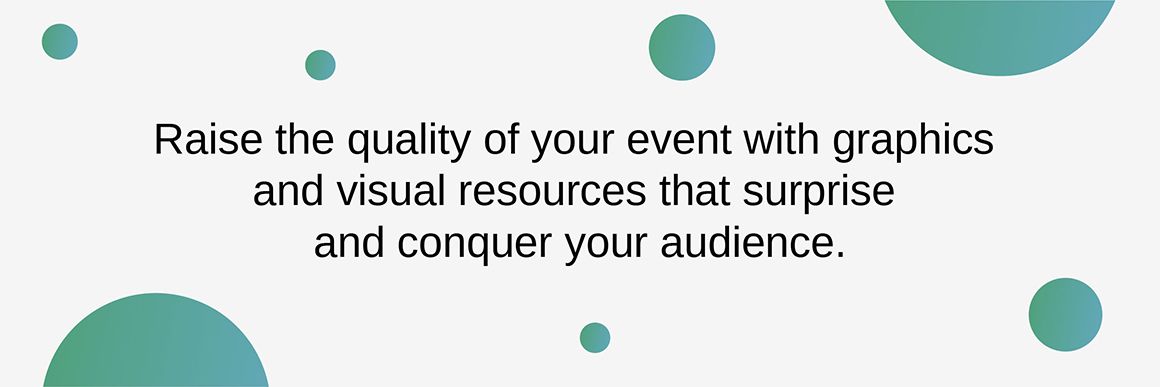 Raise the quality of your event with graphics and visual resources that surprise and conquer your audience.